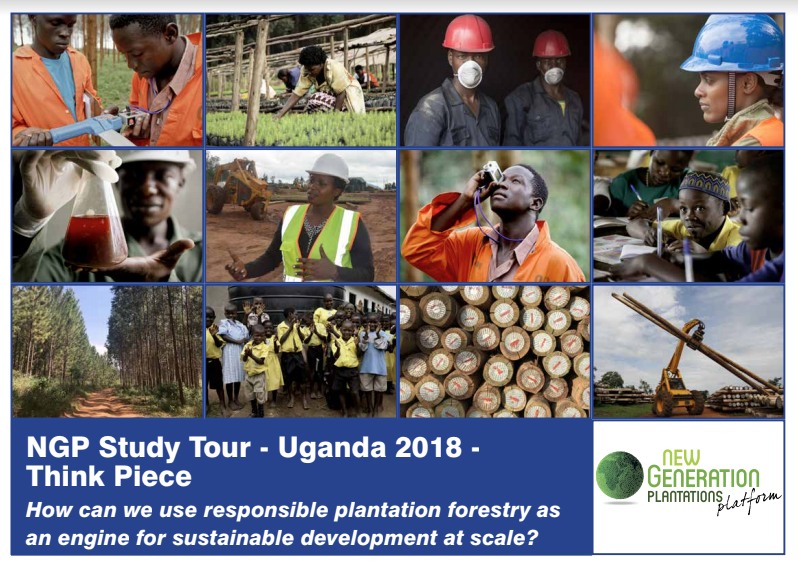 NGP Study Tour - Uganda 2018 - Think Piece

How can we use responsible plantation forestry as an engine for sustainable development at scale?

NEW GENERATION PLANTATIONS platform